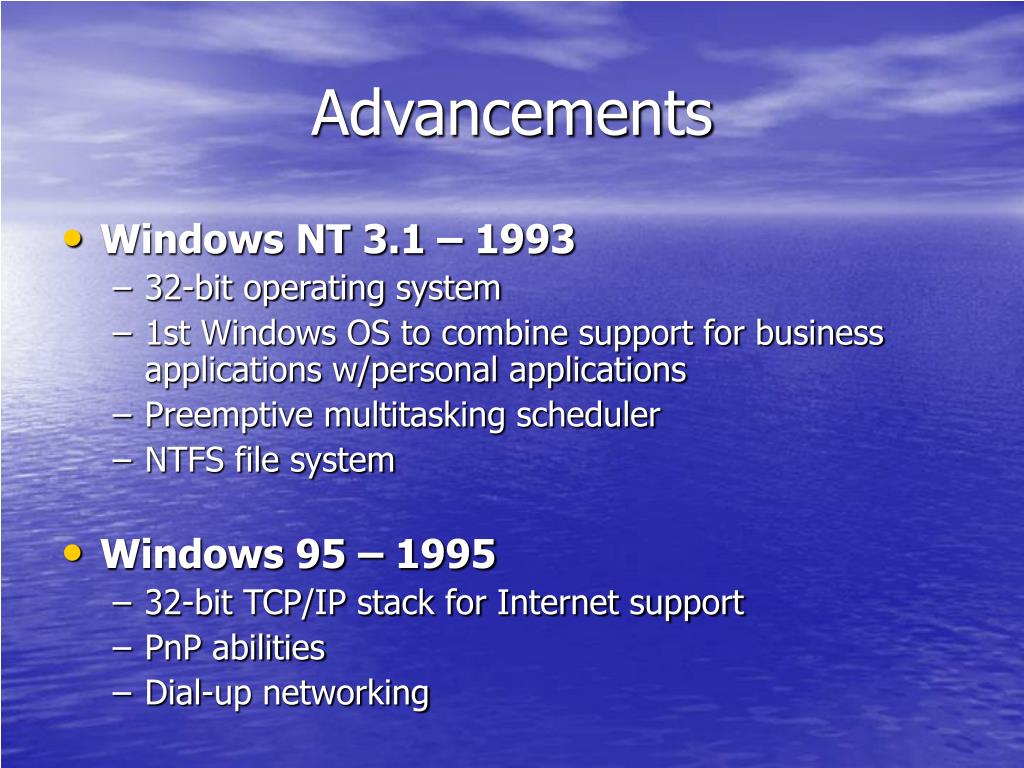 Advancements

• Windows NT 3.1 – 1993
– 32-bit operating system
– 1st Windows OS to combine support for business applications w/personal applications
– Preemptive multitasking scheduler
– NTFS file system

• Windows 95 – 1995
– 32-bit TCP/IP stack for Internet support
– PnP abilities
– Dial-up networking